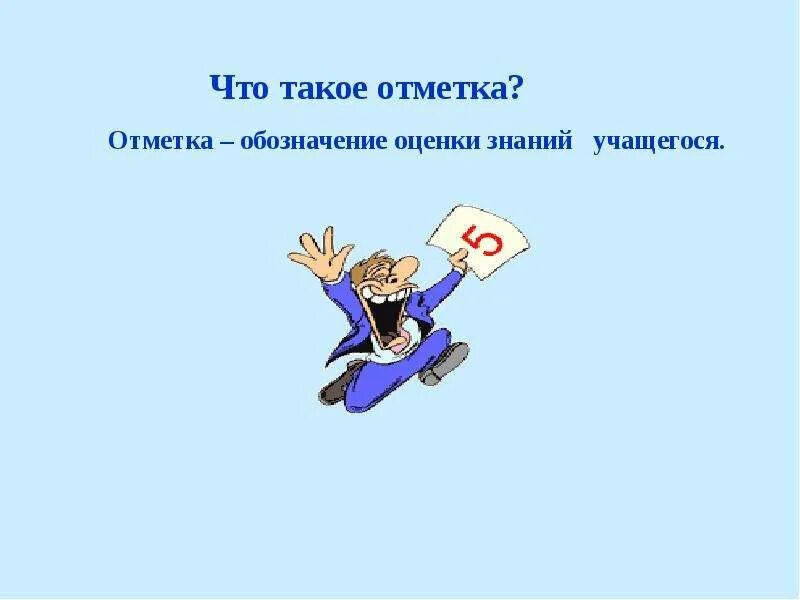 Что такое отметка?

Отметка – обозначение оценки знаний учащегося.

5